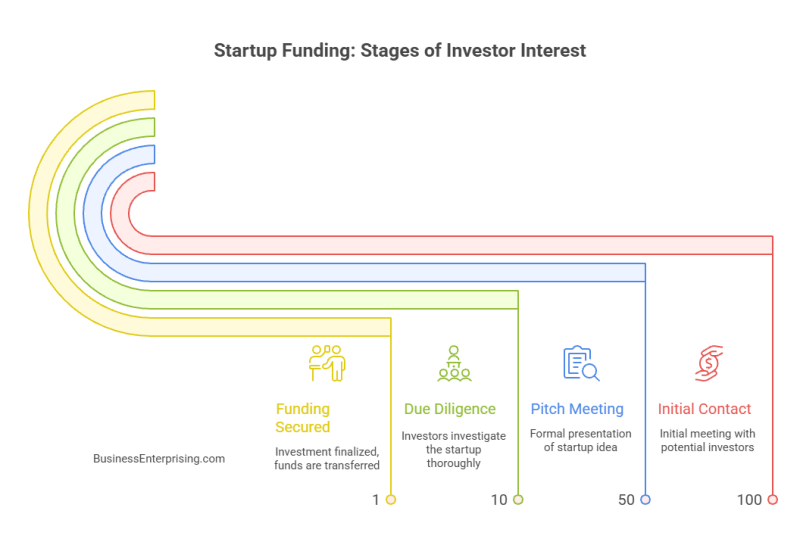 Startup Funding: Stages of Investor Interest

Funding Secured
Investment finalized, funds are transferred
1

Due Diligence
Investors investigate the startup thoroughly
10

Pitch Meeting
Formal presentation of startup idea
50

Initial Contact
Initial meeting with potential investors
100

BusinessEnterprising.com